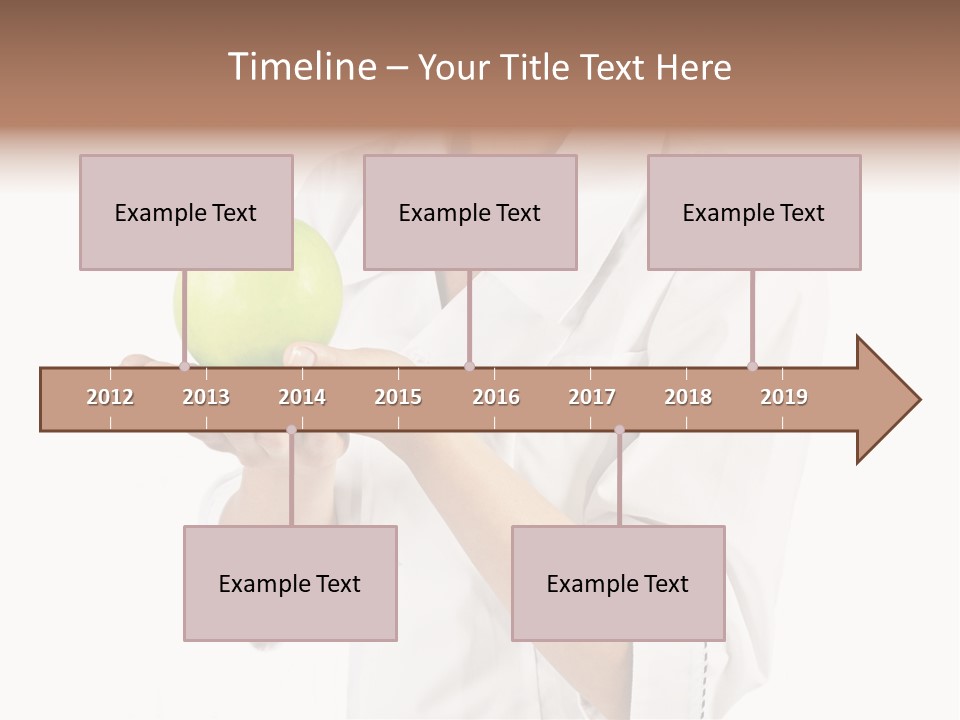 Timeline – Your Title Text Here

Example Text

Example Text

Example Text

2012 2013 2014 2015 2016 2017 2018 2019

Example Text

Example Text